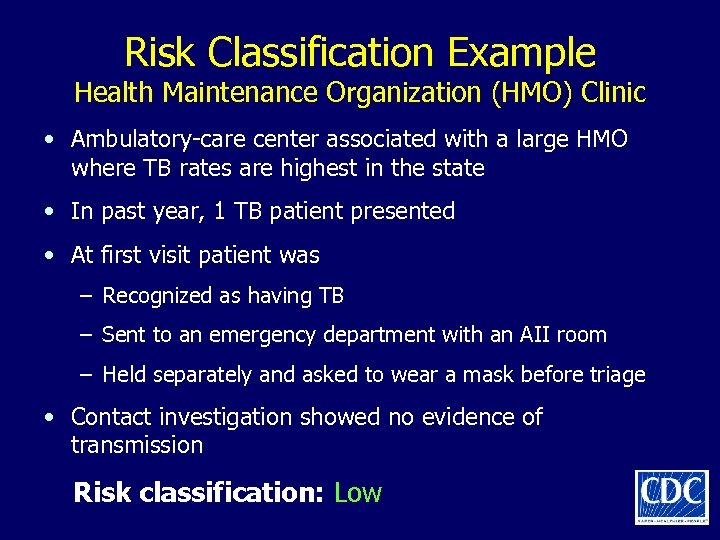 Risk Classification Example
Health Maintenance Organization (HMO) Clinic

• Ambulatory-care center associated with a large HMO where TB rates are highest in the state

• In past year, 1 TB patient presented

• At first visit patient was
– Recognized as having TB
– Sent to an emergency department with an AII room
– Held separately and asked to wear a mask before triage

• Contact investigation showed no evidence of transmission

Risk classification: Low

CDC